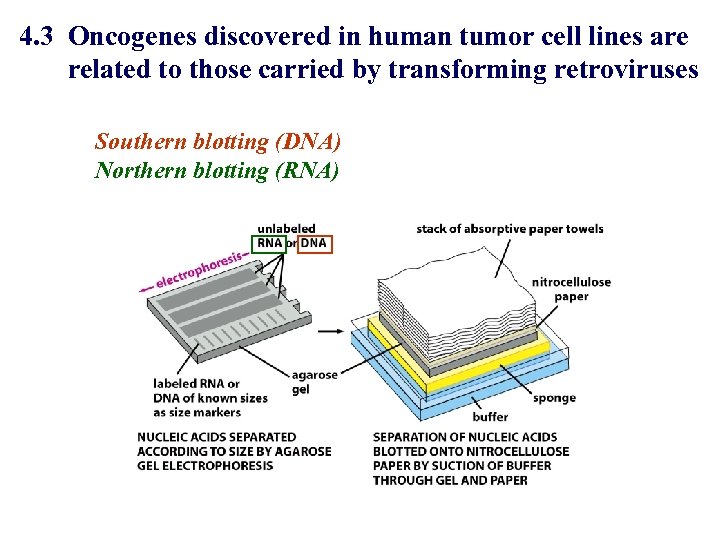 4.3 Oncogenes discovered in human tumor cell lines are related to those carried by transforming retroviruses

Southern blotting (DNA)
Northern blotting (RNA)

unlabeled
RNA or DNA

electrophoresis

labeled RNA or DNA of known sizes as size markers

agarose gel

NUCLEIC ACIDS SEPARATED ACCORDING TO SIZE BY AGAROSE GEL ELECTROPHORESIS

stack of absorptive paper towels

nitrocellulose paper

sponge

buffer

SEPARATION OF NUCLEIC ACIDS BLOTTED ONTO NITROCELLULOSE PAPER BY SUCTION OF BUFFER THROUGH GEL AND PAPER